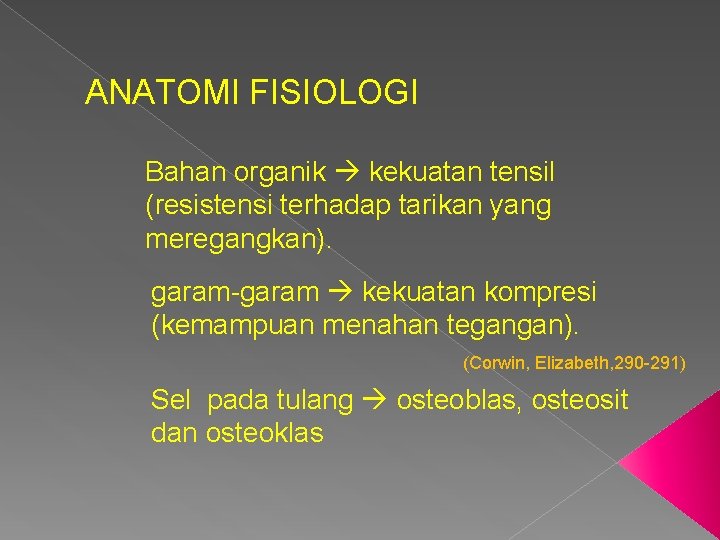 ANATOMI FISIOLOGI

Bahan organik → kekuatan tensil (resistensi terhadap tarikan yang meregangkan).

garam-garam → kekuatan kompresi (kemampuan menahan tegangan).

(Corwin, Elizabeth,290-291)

Sel pada tulang → osteoblas, osteosit dan osteoklas